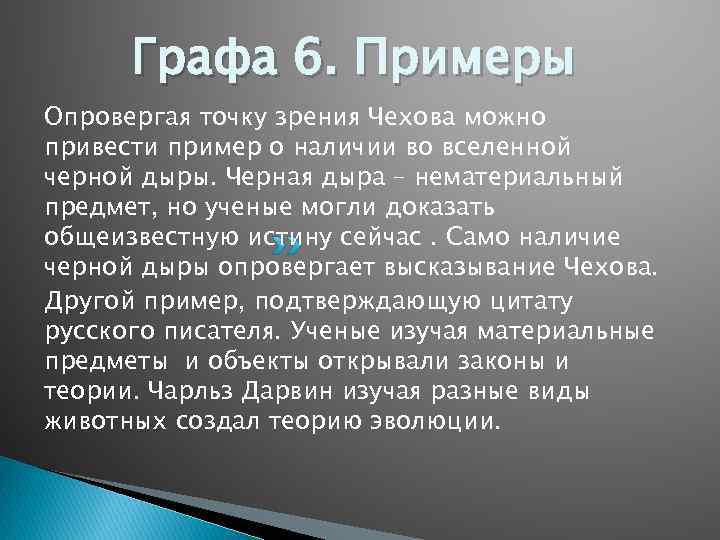 Графа 6. Примеры

Опровергая точку зрения Чехова можно привести пример о наличии во вселенной черной дыры. Черная дыра – нематериальный предмет, но ученые могли доказать общеизвестную истину сейчас . Само наличие черной дыры опровергает высказывание Чехова.

Другой пример, подтверждающую цитату русского писателя. Ученые изучая материальные предметы и объекты открывали законы и теории. Чарльз Дарвин изучая разные виды животных создал теорию эволюции.